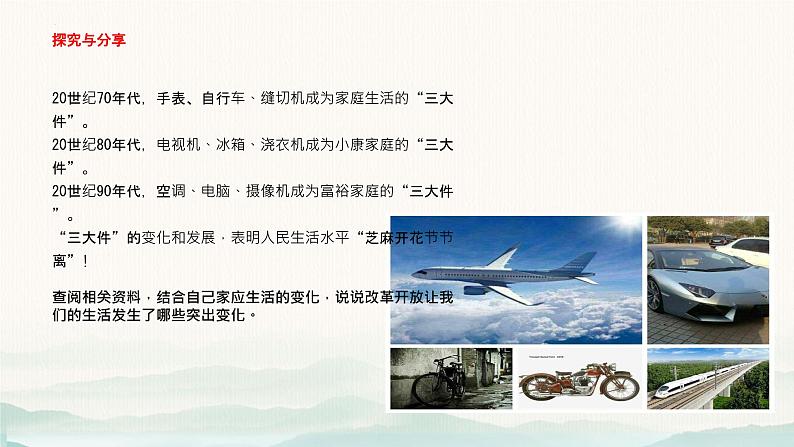 探究与分享

20世纪70年代，手表、自行车、缝切机成为家庭生活的“三大件”。
20世纪80年代，电视机、冰箱、浇衣机成为小康家庭的“三大件”。
20世纪90年代，空调、电脑、摄像机成为富裕家庭的“三大件”。
“三大件”的变化和发展，表明人民生活水平“芝麻开花节节离”！

查阅相关资料，结合自己家应生活的变化，说说改革开放让我们的生活发生了哪些突出变化。